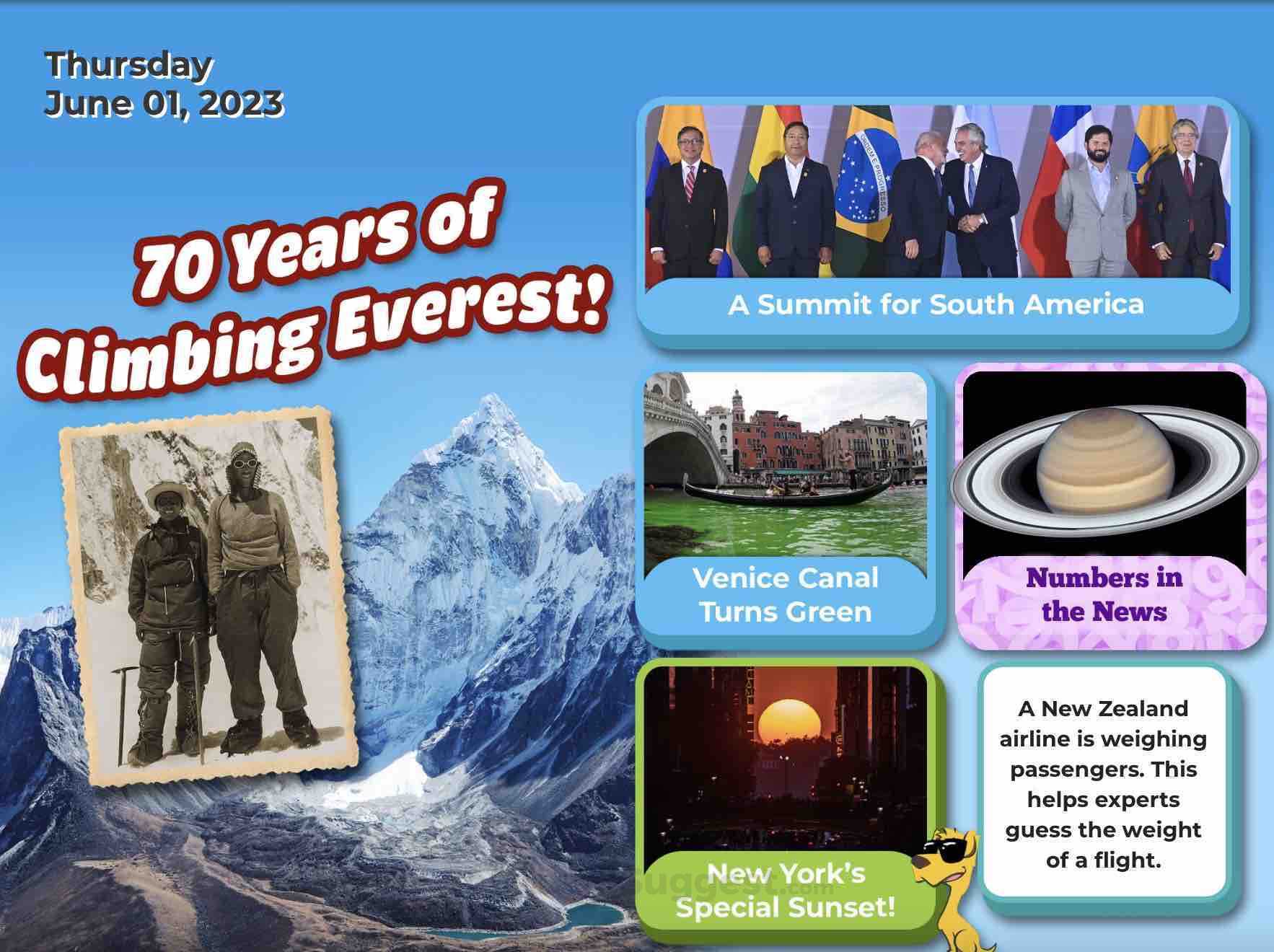 Thursday
June 01, 2023

70 Years of Climbing Everest!

A Summit for South America

Venice Canal Turns Green

Numbers in the News

New York's Special Sunset!

A New Zealand airline is weighing passengers. This helps experts guess the weight of a flight.